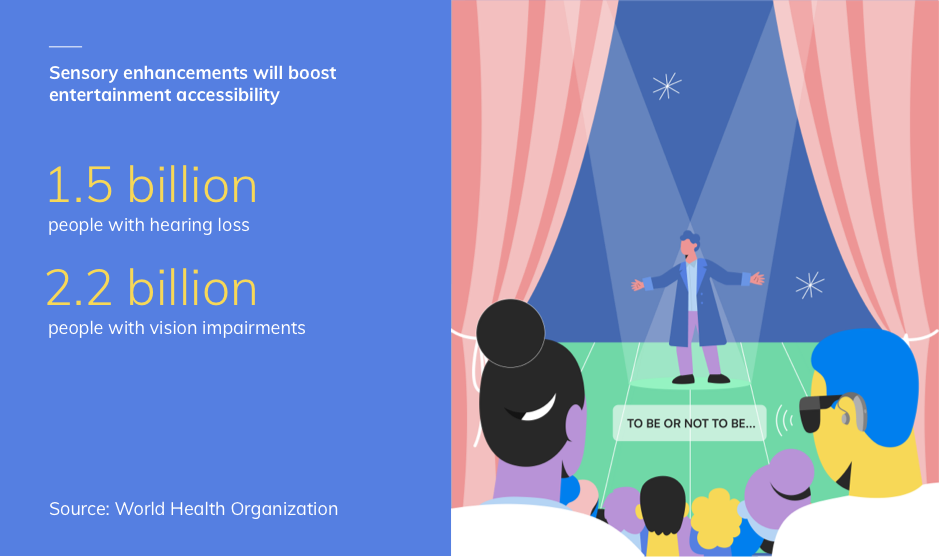 Sensory enhancements will boost entertainment accessibility

1.5 billion
people with hearing loss

2.2 billion
people with vision impairments

Source: World Health Organization

TO BE OR NOT TO BE...